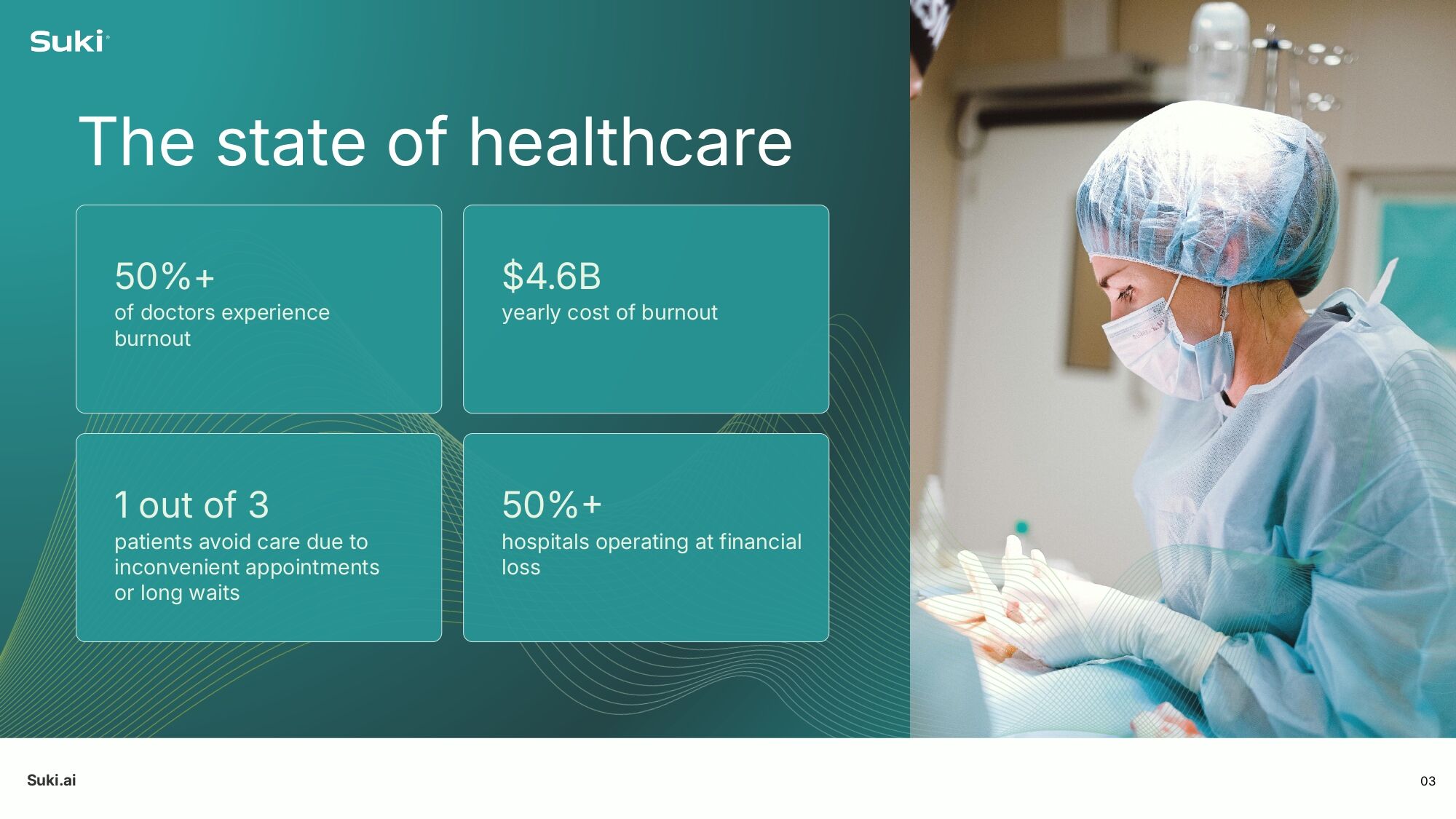 Suki

The state of healthcare

50%+
of doctors experience burnout

$4.6B
yearly cost of burnout

1 out of 3
patients avoid care due to inconvenient appointments or long waits

50%+
hospitals operating at financial loss

Suki.ai

03